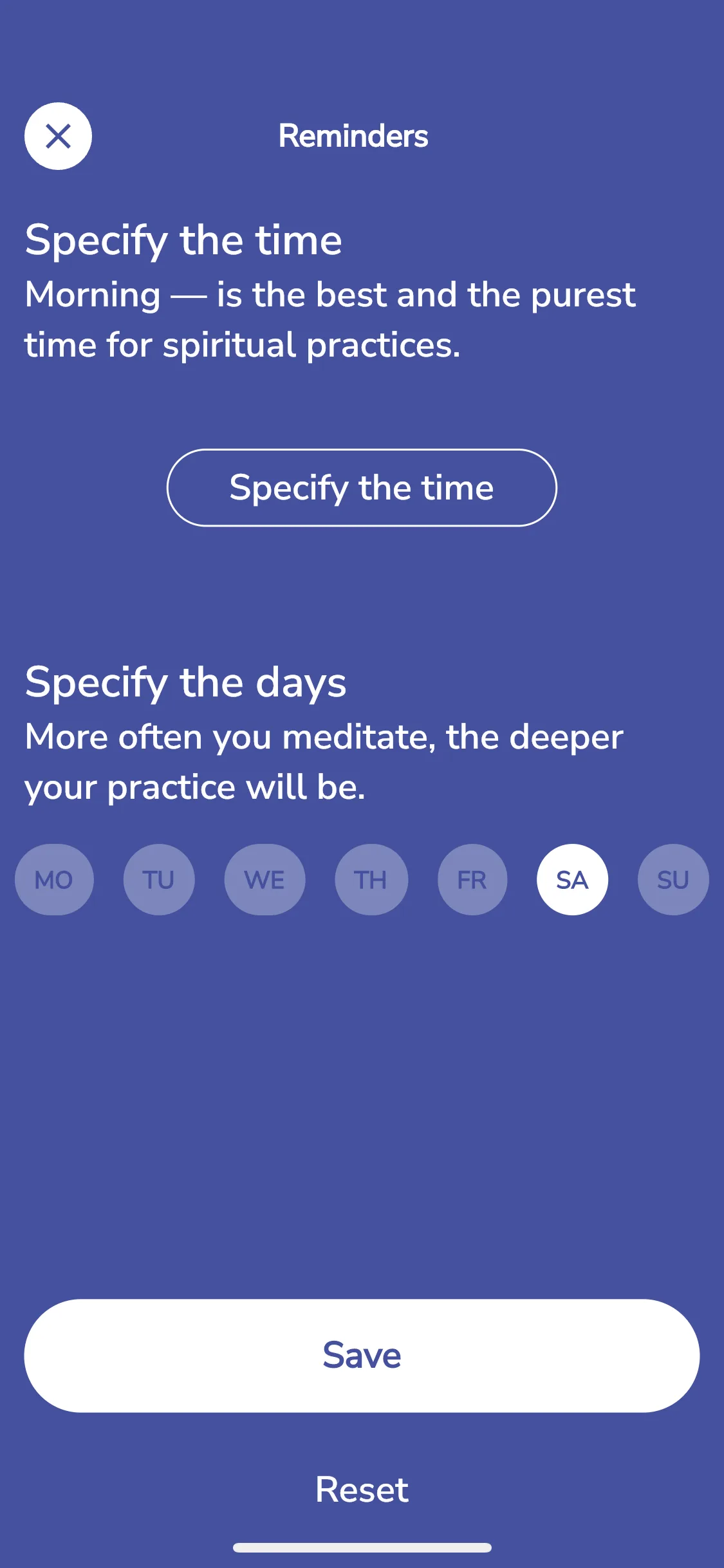 Reminders

Specify the time
Morning — is the best and the purest time for spiritual practices.

Specify the time

Specify the days
More often you meditate, the deeper your practice will be.

MO TU WE TH FR SA SU

Save

Reset